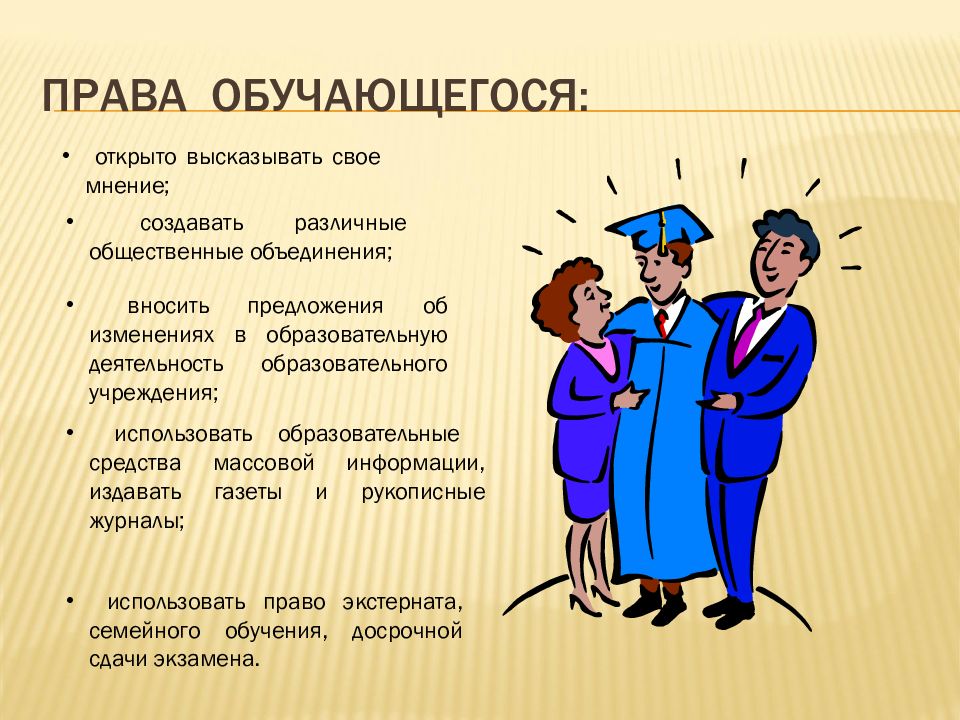 ПРАВА ОБУЧАЮЩЕГОСЯ:

• открыто высказывать свое мнение;

• создавать различные общественные объединения;

• вносить предложения об изменениях в образовательную деятельность образовательного учреждения;

• использовать образовательные средства массовой информации, издавать газеты и рукописные журналы;

• использовать право экстерната, семейного обучения, досрочной сдачи экзамена.